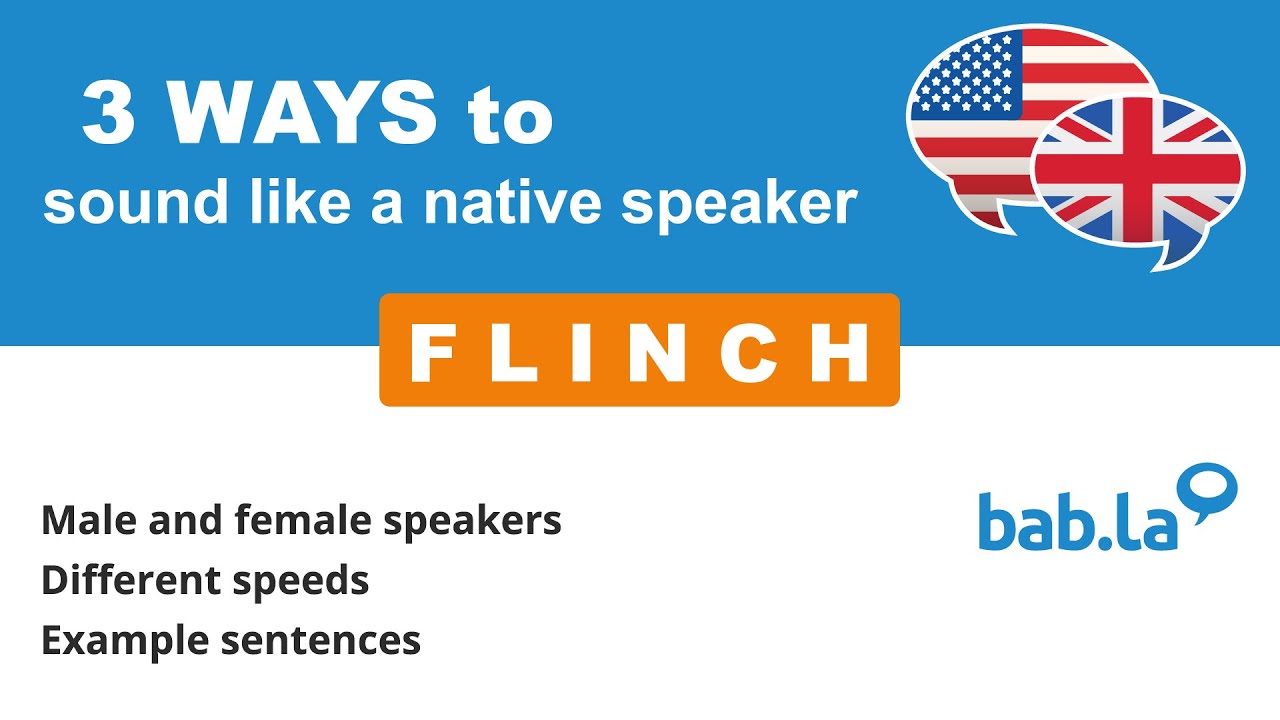 3 WAYS to
sound like a native speaker

FLINCH

Male and female speakers
Different speeds
Example sentences

bab.la